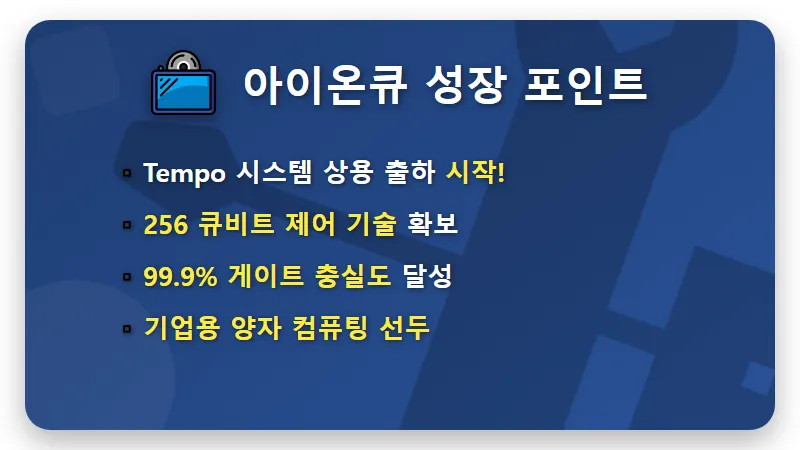 아이온큐 성장 포인트

▪ Tempo 시스템 상용 출하 시작!
▪ 256 큐비트 제어 기술 확보
▪ 99.9% 게이트 충실도 달성
▪ 기업용 양자 컴퓨팅 선두